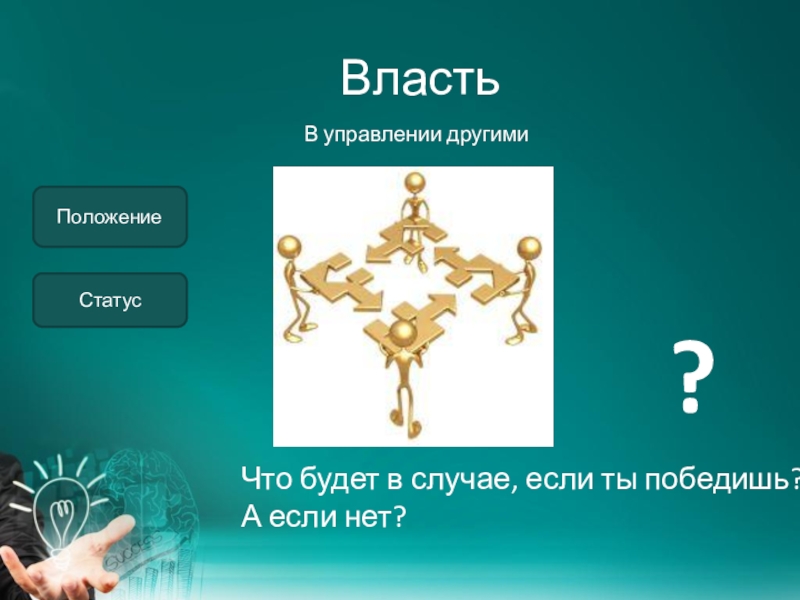 Власть

В управлении другими

Положение

Статус

?

Что будет в случае, если ты победишь?
А если нет?